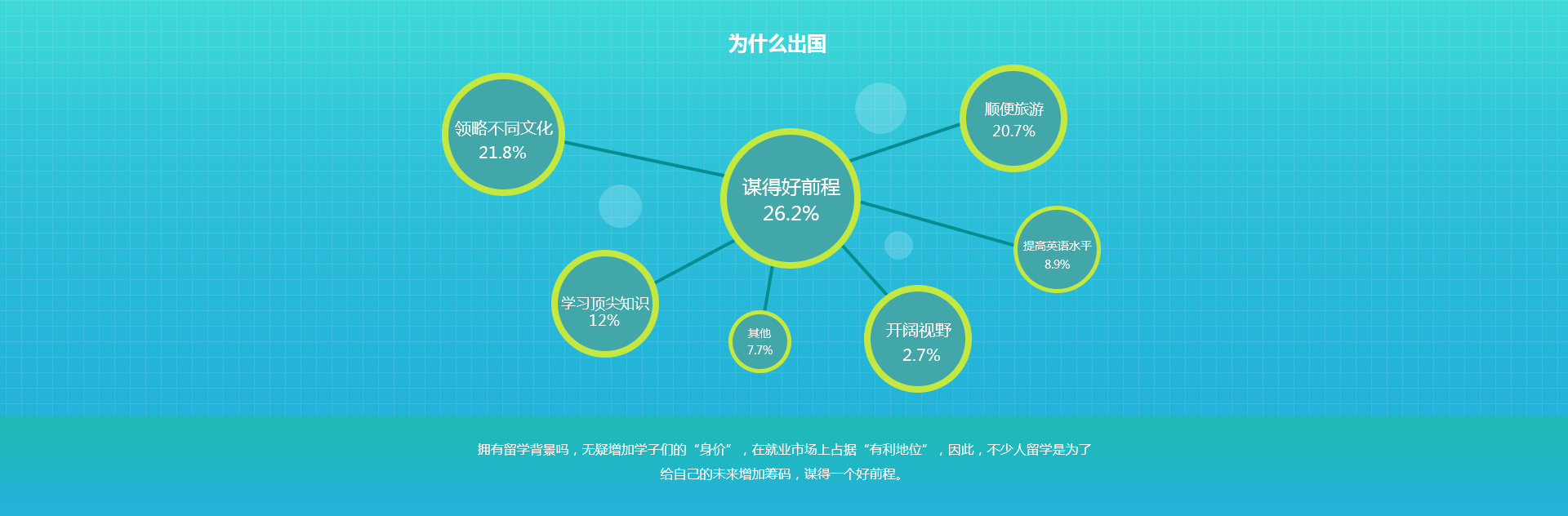 为什么出国

领略不同文化
21.8%

顺便旅游
20.7%

谋得好前程
26.2%

提高英语水平
8.9%

学习顶尖知识
12%

其他
7.7%

开阔视野
2.7%

拥有留学背景吗，无疑增加学子们的“身价”，在就业市场上占据“有利地位”，因此，不少人留学是为了给自己的未来增加筹码，谋得一个好前程。